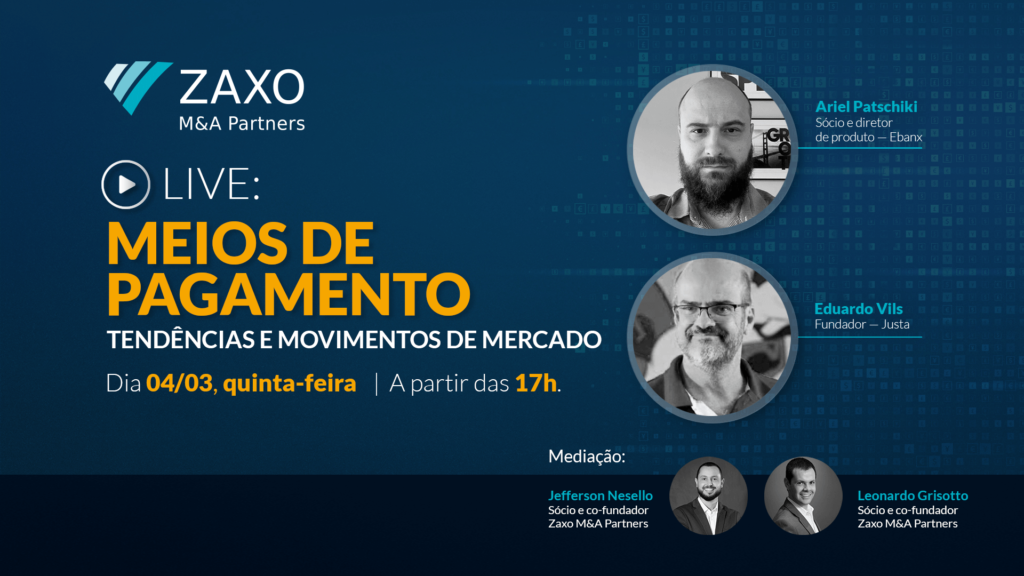 ZAXO
M&A Partners

LIVE:
MEIOS DE PAGAMENTO
TENDÊNCIAS E MOVIMENTOS DE MERCADO

Dia 04/03, quinta-feira | A partir das 17h.

Ariel Patschiki
Sócio e diretor de produto — Ebanx

Eduardo Vils
Fundador — Justa

Mediação:

Jefferson Nesello
Sócio e co-fundador
Zaxo M&A Partners

Leonardo Grisotto
Sócio e co-fundador
Zaxo M&A Partners